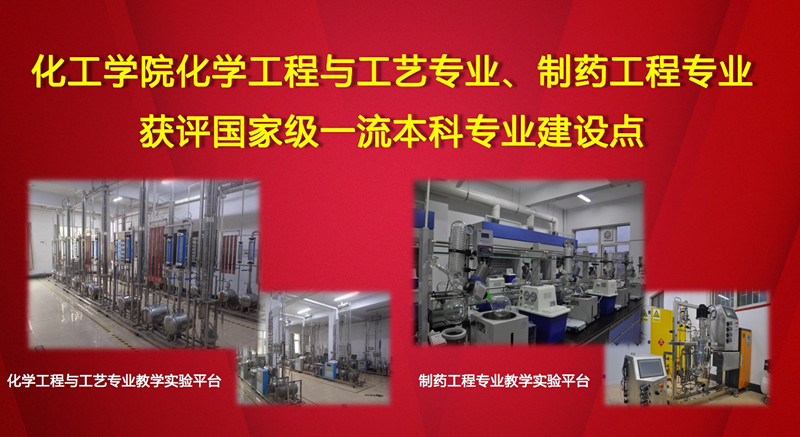 化工学院化学工程与工艺专业、制药工程专业
获评国家级一流本科专业建设点

化学工程与工艺专业教学实验平台

制药工程专业教学实验平台